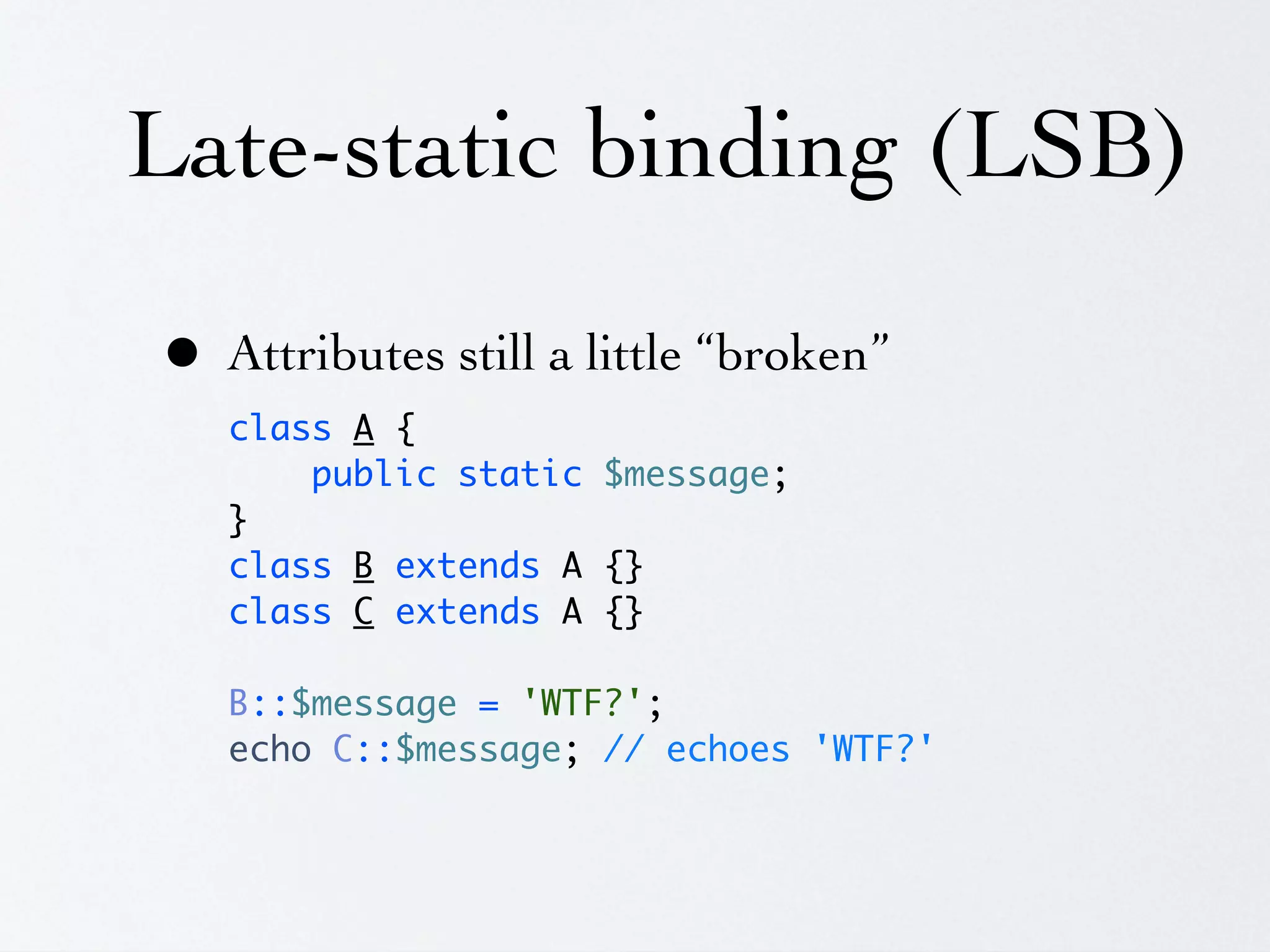 Late-static binding (LSB)

• Attributes still a little “broken”

class A {
    public static $message;
}
class B extends A {}
class C extends A {}

B::$message = 'WTF?';
echo C::$message; // echoes 'WTF?'